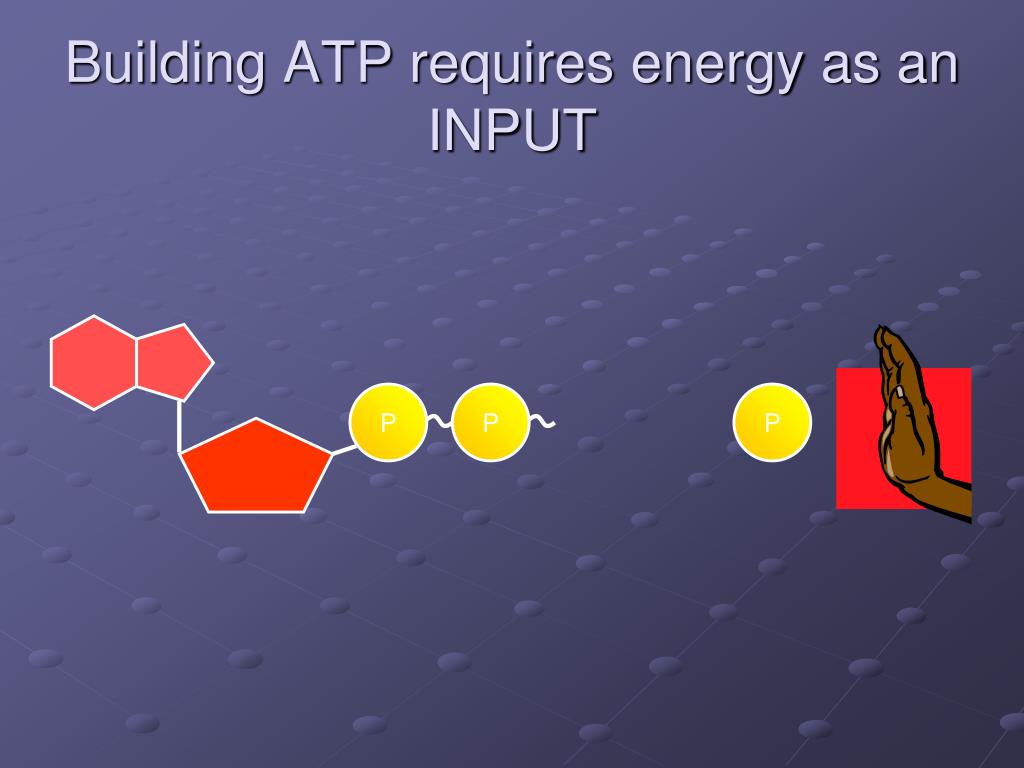 Building ATP requires energy as an INPUT

P

P

P